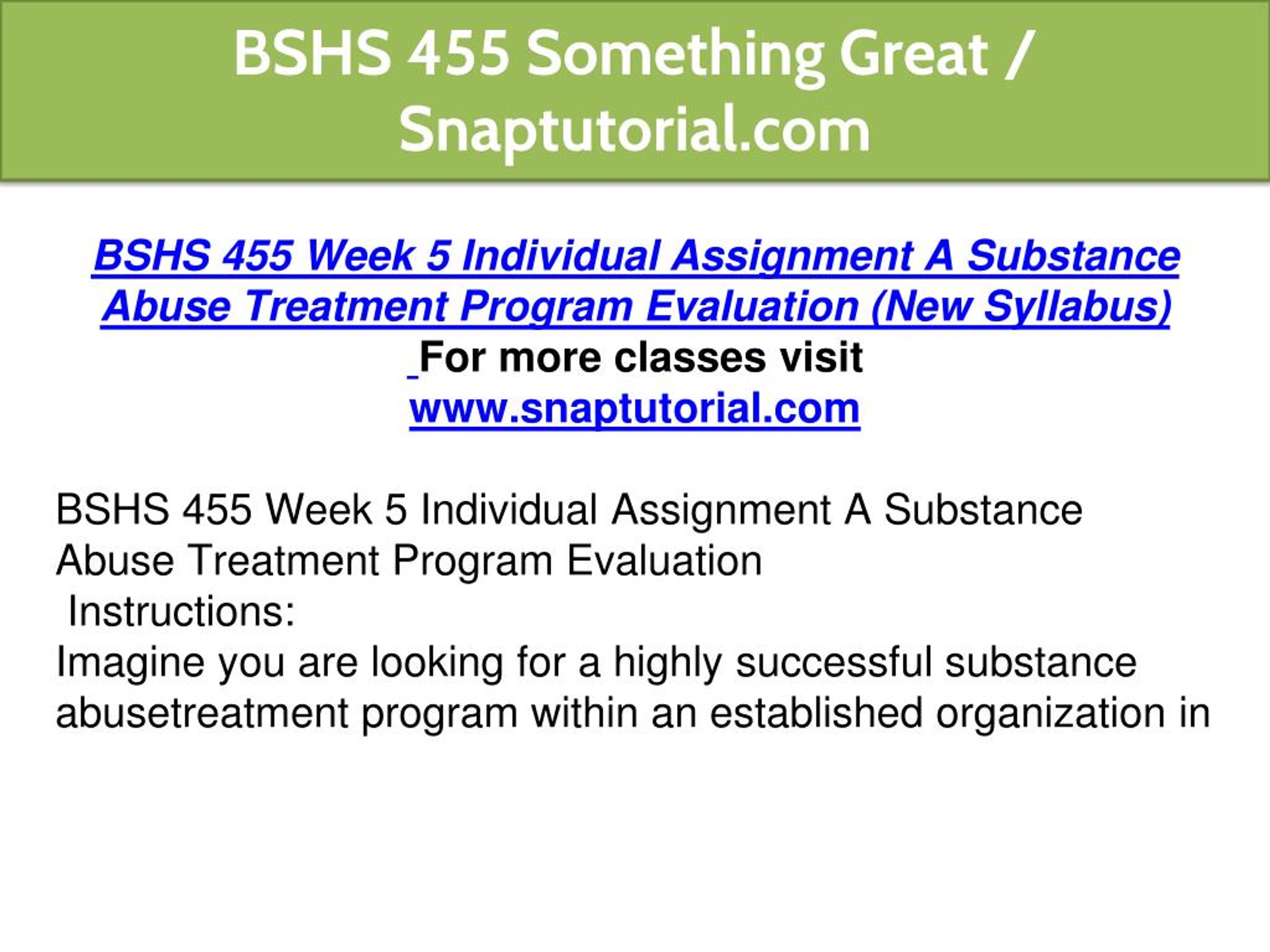 BSHS 455 Something Great / Snaptutorial.com

BSHS 455 Week 5 Individual Assignment A Substance Abuse Treatment Program Evaluation (New Syllabus)
For more classes visit
www.snaptutorial.com

BSHS 455 Week 5 Individual Assignment A Substance Abuse Treatment Program Evaluation
Instructions:
Imagine you are looking for a highly successful substance abusetreatment program within an established organization in